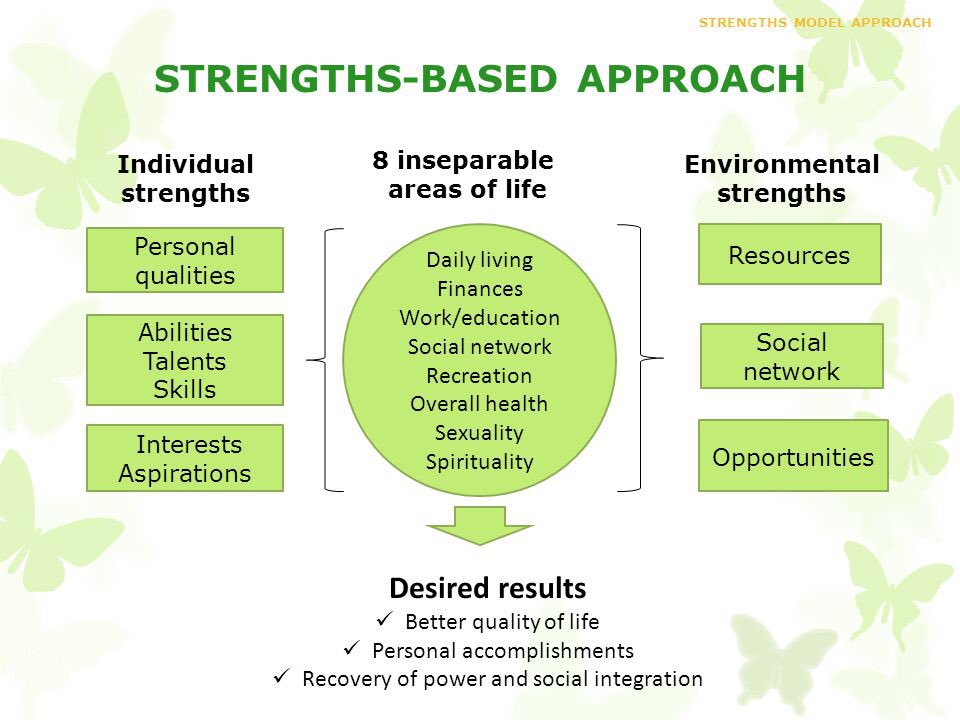 STRENGTHS MODEL APPROACH

STRENGTHS-BASED APPROACH

Individual strengths

Personal qualities

Abilities
Talents
Skills

Interests
Aspirations

8 inseparable areas of life

Daily living
Finances
Work/education
Social network
Recreation
Overall health
Sexuality
Spirituality

Environmental strengths

Resources

Social network

Opportunities

Desired results

✓ Better quality of life
✓ Personal accomplishments
✓ Recovery of power and social integration